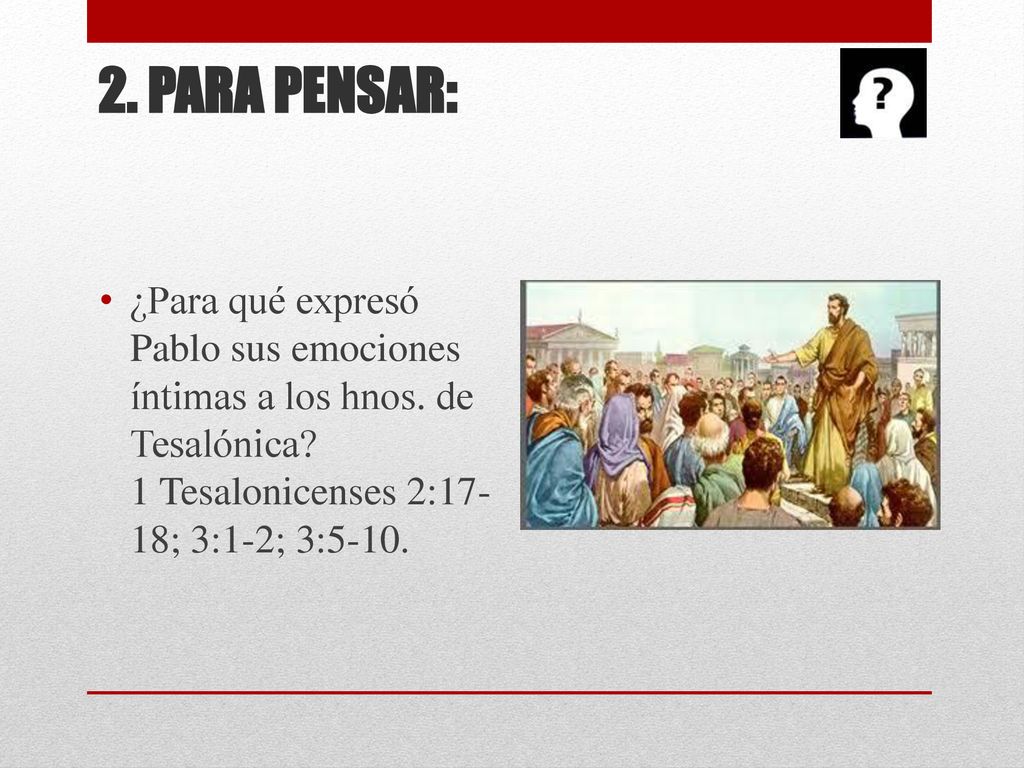 2. PARA PENSAR:

?

• ¿Para qué expresó Pablo sus emociones íntimas a los hnos. de Tesalónica?
1 Tesalonicenses 2:17-18; 3:1-2; 3:5-10.